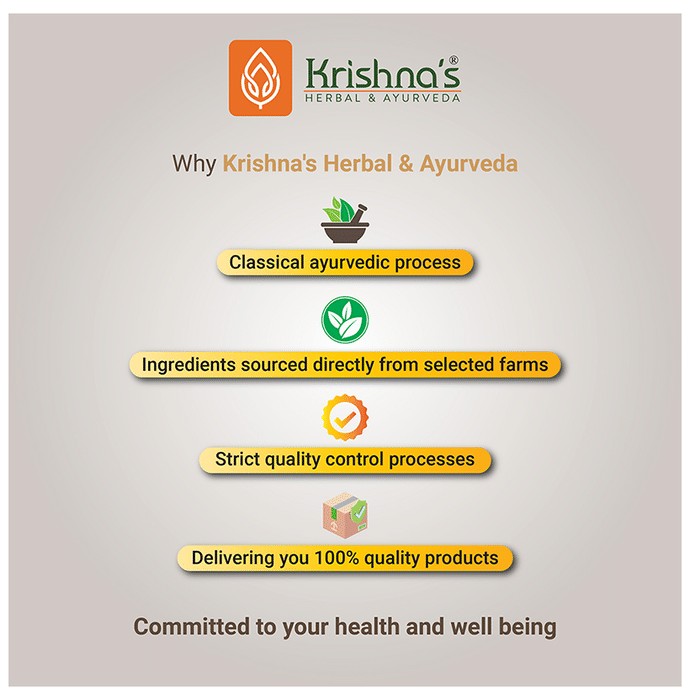 Krishna's®
HERBAL & AYURVEDA

Why Krishna's Herbal & Ayurveda

Classical ayurvedic process

Ingredients sourced directly from selected farms

Strict quality control processes

Delivering you 100% quality products

Committed to your health and well being